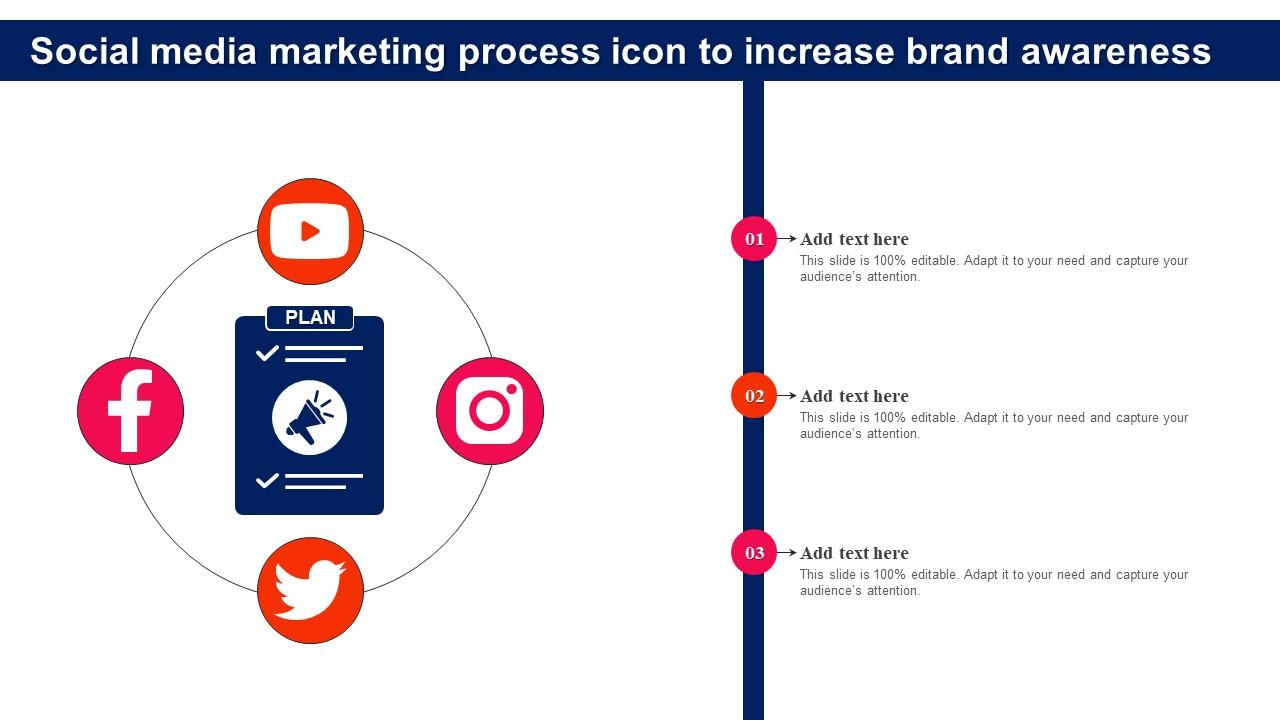 Social media marketing process icon to increase brand awareness

PLAN

01 Add text here
This slide is 100% editable. Adapt it to your need and capture your audience's attention.

02 Add text here
This slide is 100% editable. Adapt it to your need and capture your audience's attention.

03 Add text here
This slide is 100% editable. Adapt it to your need and capture your audience's attention.